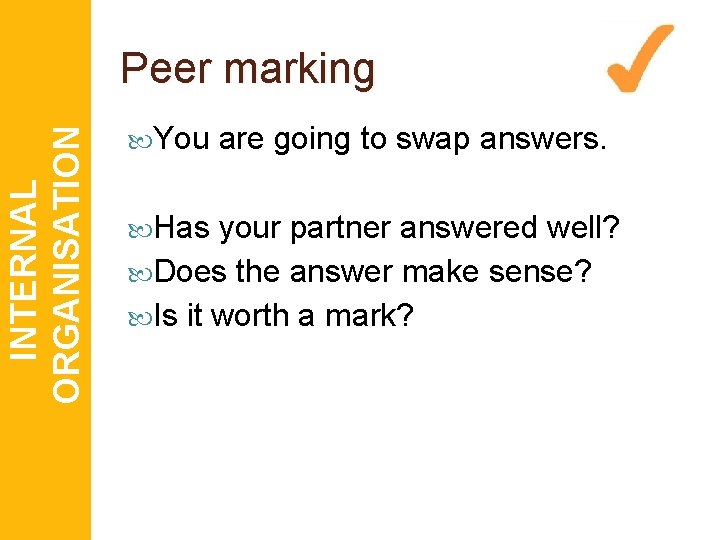 INTERNAL ORGANISATION

Peer marking

You are going to swap answers.

Has your partner answered well?
Does the answer make sense?
Is it worth a mark?